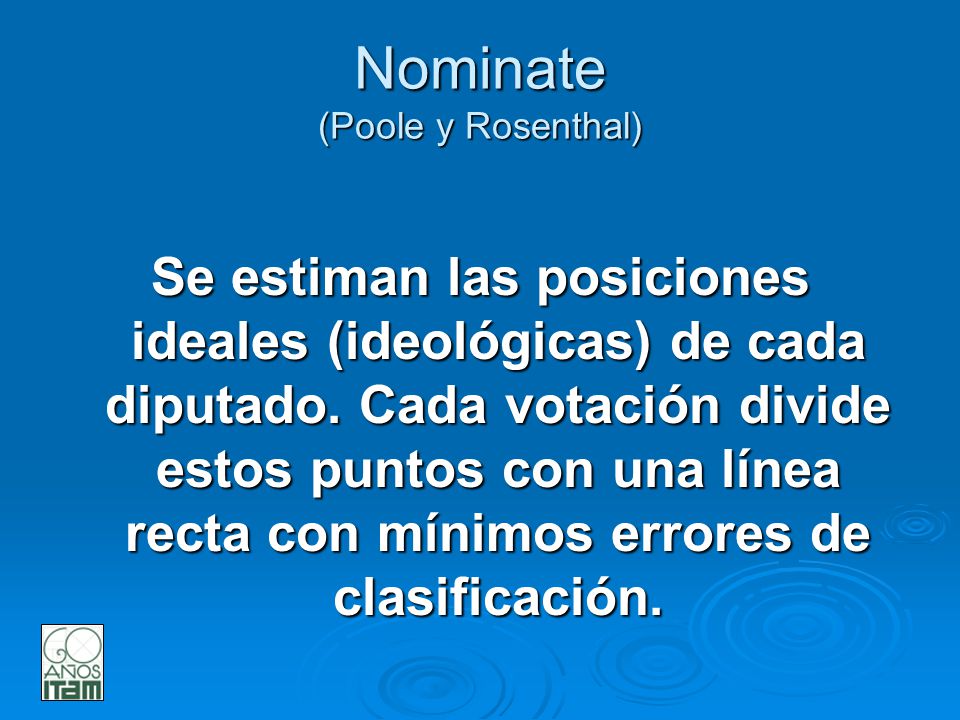 Nominate
(Poole y Rosenthal)

Se estiman las posiciones ideales (ideológicas) de cada diputado. Cada votación divide estos puntos con una línea recta con mínimos errores de clasificación.

60 AÑOS ITAM